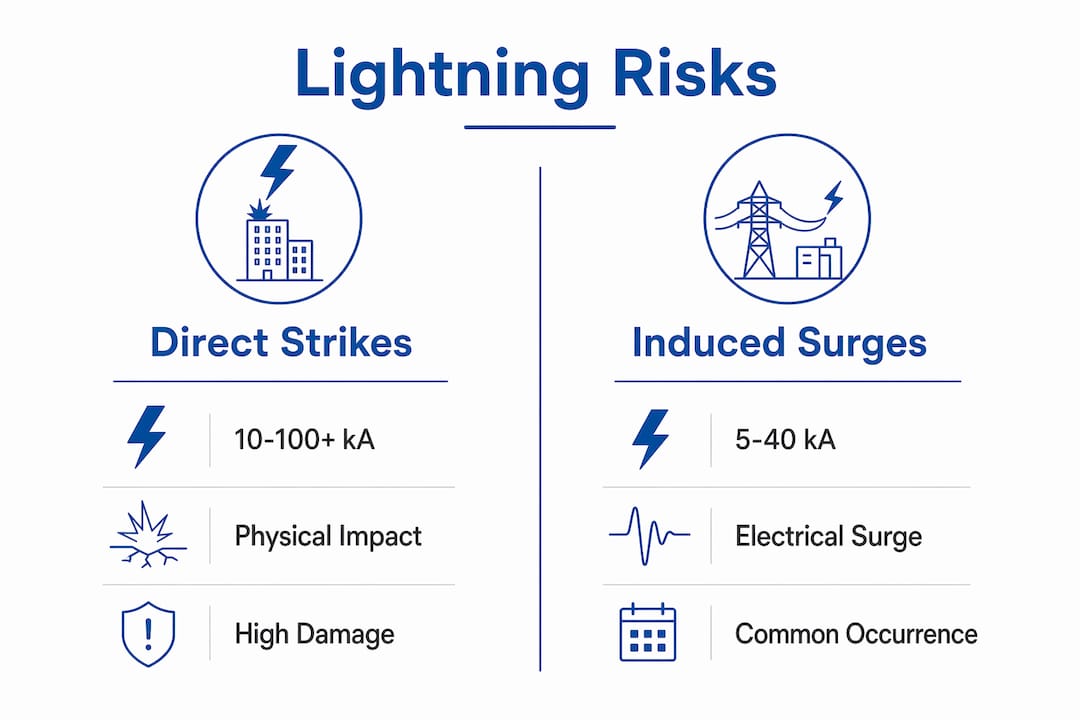 Lightning Risks

Direct Strikes

10-100+ kA

Physical Impact

High Damage

Induced Surges

5-40 kA

Electrical Surge

Common Occurrence